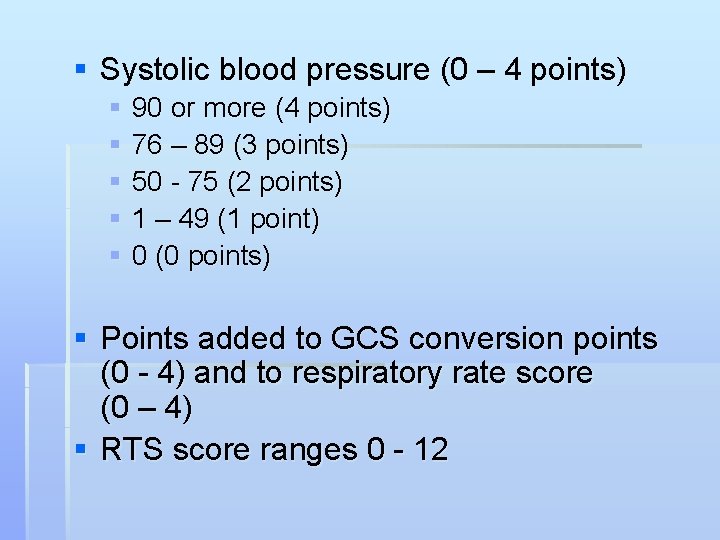 • Systolic blood pressure (0 – 4 points)
• 90 or more (4 points)
• 76 – 89 (3 points)
• 50 - 75 (2 points)
• 1 – 49 (1 point)
• 0 (0 points)

• Points added to GCS conversion points (0 - 4) and to respiratory rate score (0 – 4)
• RTS score ranges 0 - 12